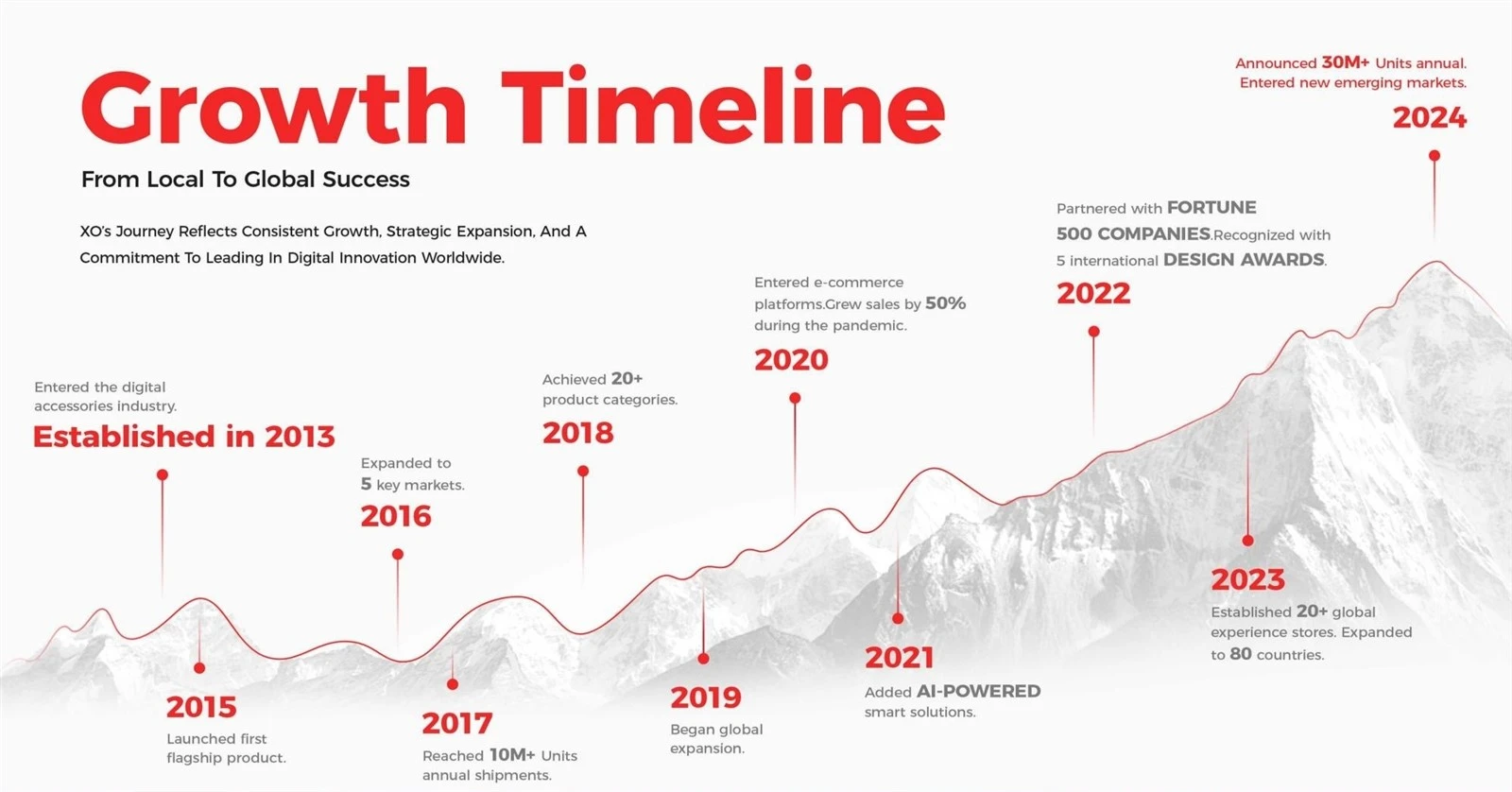 Growth Timeline

From Local To Global Success

XO's Journey Reflects Consistent Growth, Strategic Expansion, And A Commitment To Leading In Digital Innovation Worldwide.

Entered the digital accessories industry.

Established in 2013

2015
Launched first flagship product.

Expanded to 5 key markets.
2016

2017
Reached 10M+ Units annual shipments.

Achieved 20+ product categories.
2018

2019
Began global expansion.

Entered e-commerce platforms.Grew sales by 50% during the pandemic.
2020

2021
Added AI-POWERED smart solutions.

Partnered with FORTUNE 500 COMPANIES.Recognized with 5 international DESIGN AWARDS.
2022

2023
Established 20+ global experience stores. Expanded to 80 countries.

Announced 30M+ Units annual. Entered new emerging markets.
2024